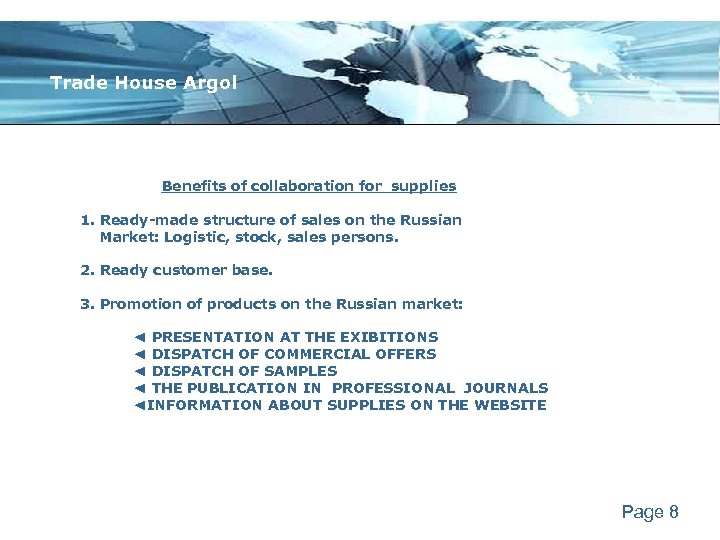 Trade House Argol

Benefits of collaboration for supplies

1. Ready-made structure of sales on the Russian Market: Logistic, stock, sales persons.

2. Ready customer base.

3. Promotion of products on the Russian market:

◄ PRESENTATION AT THE EXIBITIONS
◄ DISPATCH OF COMMERCIAL OFFERS
◄ DISPATCH OF SAMPLES
◄ THE PUBLICATION IN PROFESSIONAL JOURNALS
◄INFORMATION ABOUT SUPPLIES ON THE WEBSITE

Page 8